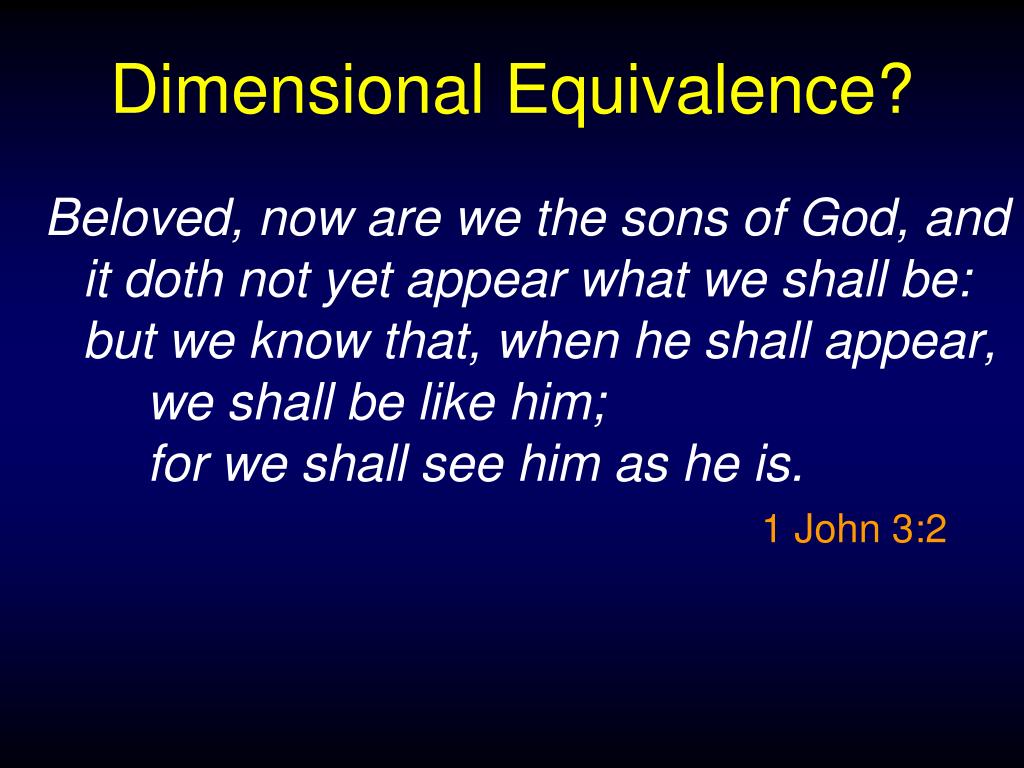 Dimensional Equivalence?

Beloved, now are we the sons of God, and it doth not yet appear what we shall be: but we know that, when he shall appear,
we shall be like him;
for we shall see him as he is.

1 John 3:2